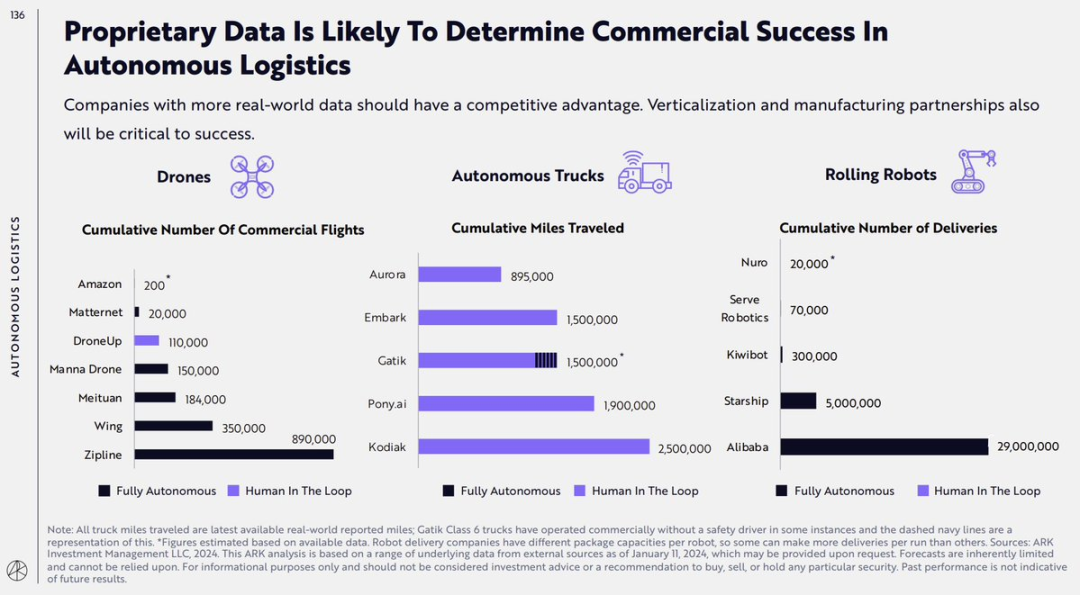 136

AUTONOMOUS LOGISTICS

Proprietary Data Is Likely To Determine Commercial Success In Autonomous Logistics

Companies with more real-world data should have a competitive advantage. Verticalization and manufacturing partnerships also will be critical to success.

Drones

Cumulative Number Of Commercial Flights

Amazon 200*
Matternet 20,000
DroneUp 110,000
Manna Drone 150,000
Meituan 184,000
Wing 350,000
Zipline 890,000

Fully Autonomous Human In The Loop

Autonomous Trucks

Cumulative Miles Traveled

Aurora 895,000
Embark 1,500,000
Gatik 1,500,000*
Pony.ai 1,900,000
Kodiak 2,500,000

Fully Autonomous Human In The Loop

Rolling Robots

Cumulative Number of Deliveries

Nuro 20,000*
Serve Robotics 70,000
Kiwibot 300,000
Starship 5,000,000
Alibaba 29,000,000

Fully Autonomous Human In The Loop

Note: All truck miles traveled are latest available real-world reported miles; Gatik Class 6 trucks have operated commercially without a safety driver in some instances and the dashed navy lines are a representation of this. *Figures estimated based on available data. Robot delivery companies have different package capacities per robot, so some can make more deliveries per run than others. Sources: ARK Investment Management LLC, 2024. This ARK analysis is based on a range of underlying data from external sources as of January 11, 2024, which may be provided upon request. Forecasts are inherently limited and cannot be relied upon. For informational purposes only and should not be considered investment advice or a recommendation to buy, sell, or hold any particular security. Past performance is not indicative of future results.